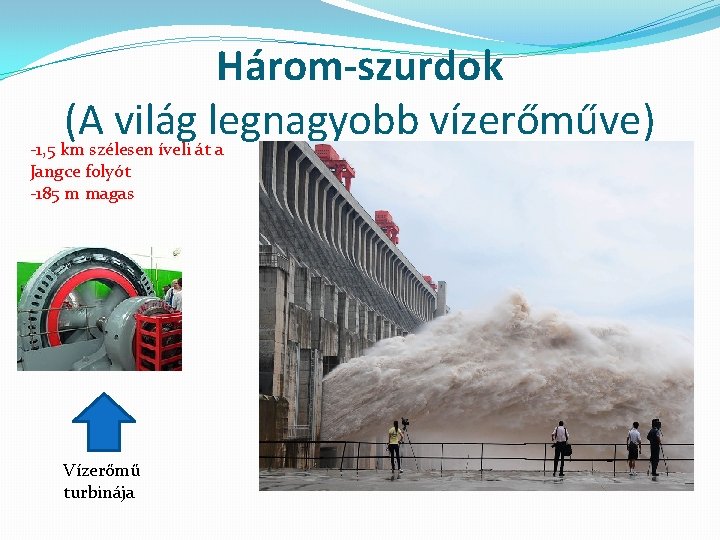 Három-szurdok
(A világ legnagyobb vízerőműve)

-1,5 km szélesen íveli át a Jangce folyót
-185 m magas

Vízerőmű turbinája